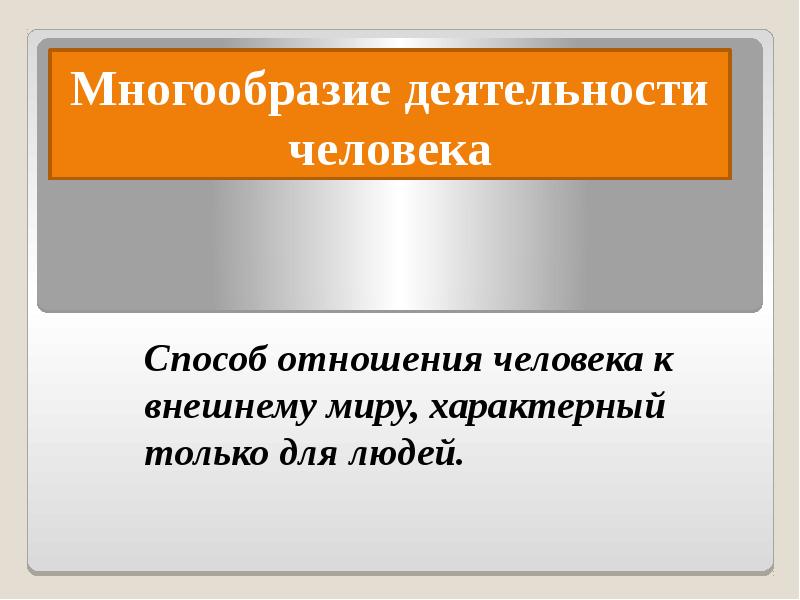 Многообразие деятельности человека

Способ отношения человека к внешнему миру, характерный только для людей.